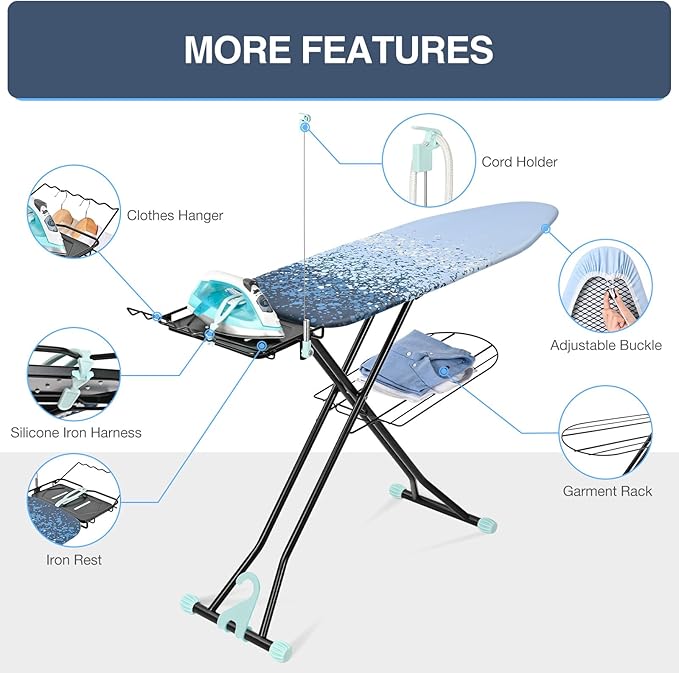 MORE FEATURES

Cord Holder

Clothes Hanger

Adjustable Buckle

Silicone Iron Harness

Garment Rack

Iron Rest